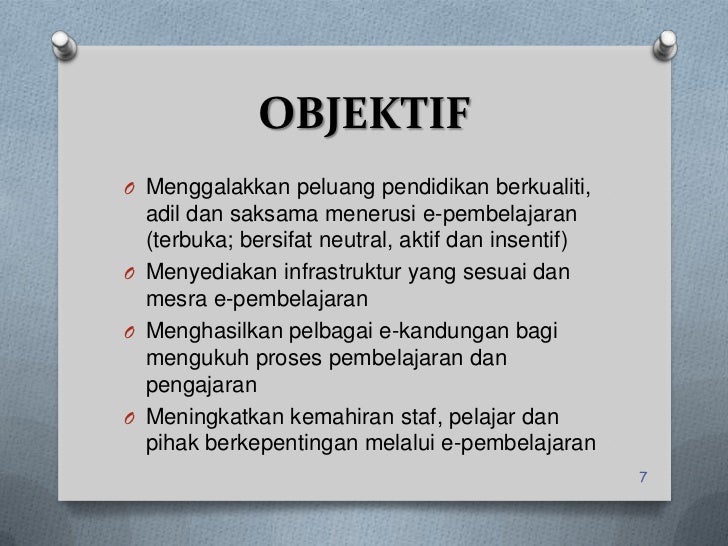 OBJEKTIF

O Menggalakkan peluang pendidikan berkualiti, adil dan saksama menerusi e-pembelajaran (terbuka; bersifat neutral, aktif dan insentif)

O Menyediakan infrastruktur yang sesuai dan mesra e-pembelajaran

O Menghasilkan pelbagai e-kandungan bagi mengukuh proses pembelajaran dan pengajaran

O Meningkatkan kemahiran staf, pelajar dan pihak berkepentingan melalui e-pembelajaran

7